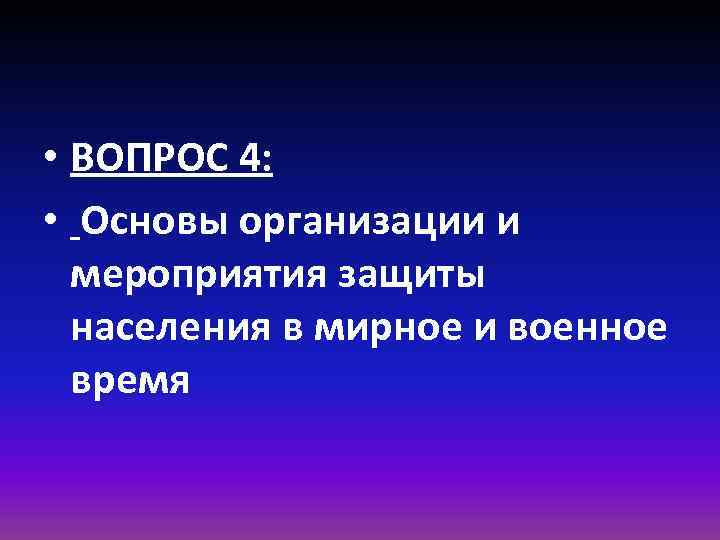 • ВОПРОС 4:

• Основы организации и мероприятия защиты населения в мирное и военное время